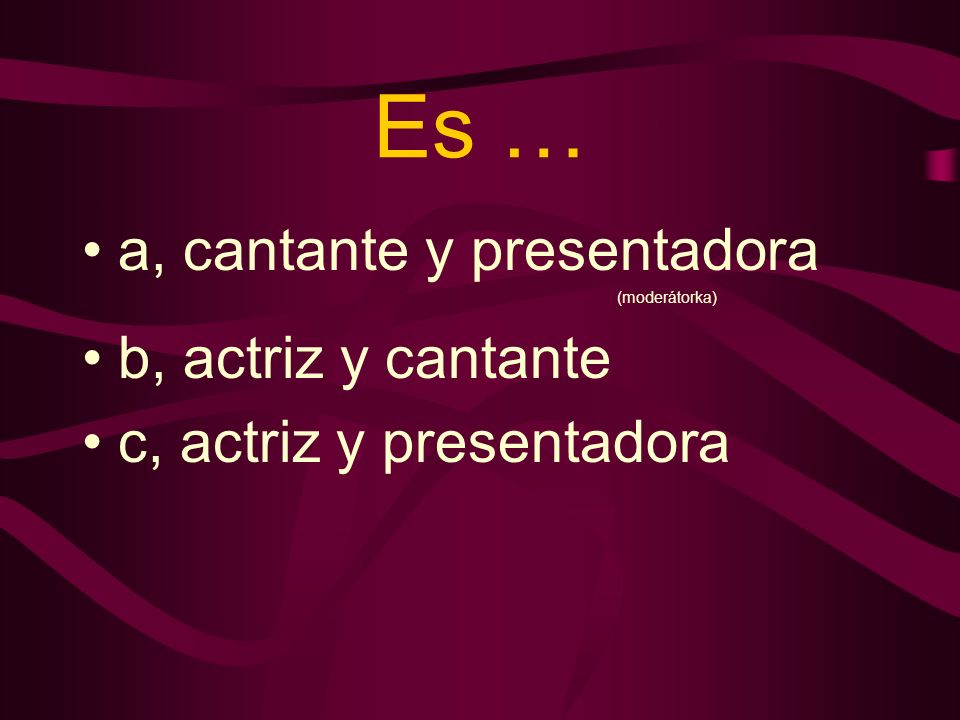 Es …

• a, cantante y presentadora
(moderátorka)

• b, actriz y cantante

• c, actriz y presentadora